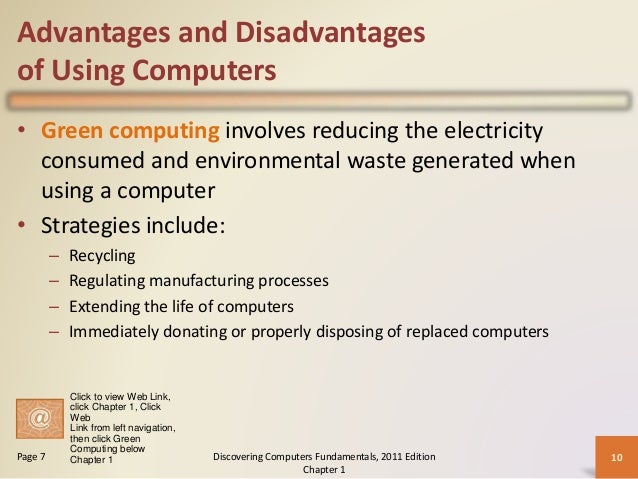 Advantages and Disadvantages of Using Computers

• Green computing involves reducing the electricity consumed and environmental waste generated when using a computer

• Strategies include:
– Recycling
– Regulating manufacturing processes
– Extending the life of computers
– Immediately donating or properly disposing of replaced computers

@

Click to view Web Link, click Chapter 1, Click Web Link from left navigation, then click Green Computing below Chapter 1

Page 7

Discovering Computers Fundamentals, 2011 Edition Chapter 1

10